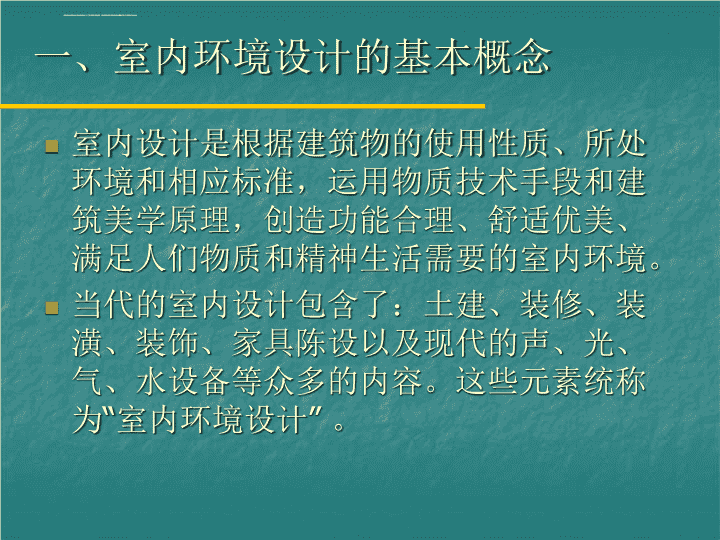 一、室内环境设计的基本概念

室内设计是根据建筑物的使用性质、所处环境和相应标准，运用物质技术手段和建筑美学原理，创造功能合理、舒适优美、满足人们物质和精神生活需要的室内环境。

当代的室内设计包含了：土建、装修、装潢、装饰、家具陈设以及现代的声、光、气、水设备等众多的内容。这些元素统称为"室内环境设计"。